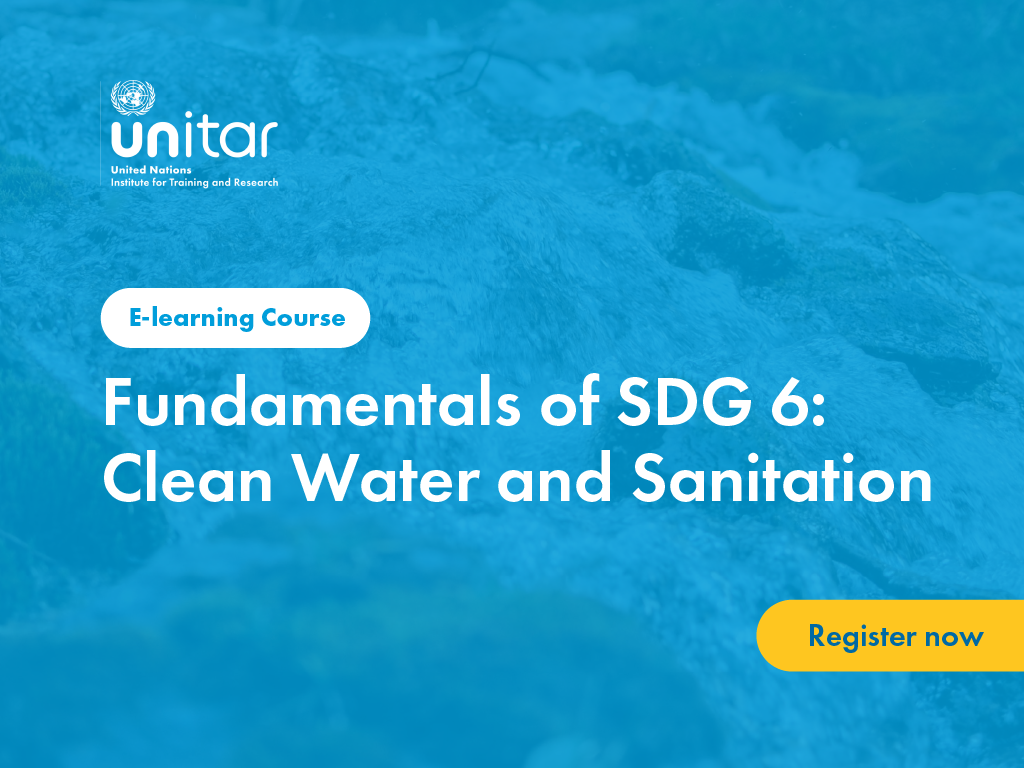 unitar
United Nations
Institute for Training and Research

E-learning Course

Fundamentals of SDG 6: Clean Water and Sanitation

Register now